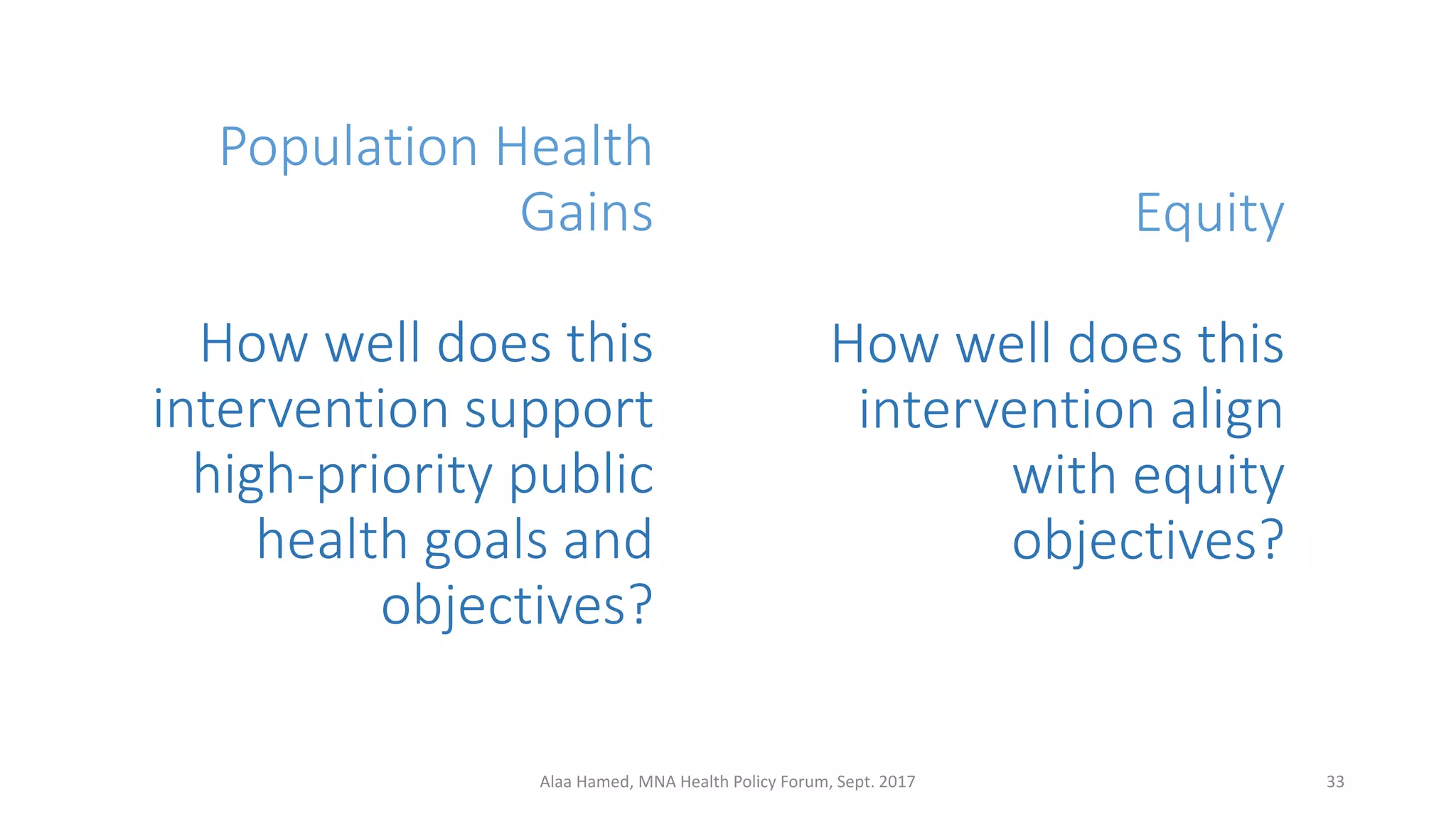 Population Health Gains

How well does this intervention support high-priority public health goals and objectives?

Equity

How well does this intervention align with equity objectives?

Alaa Hamed, MNA Health Policy Forum, Sept. 2017

33